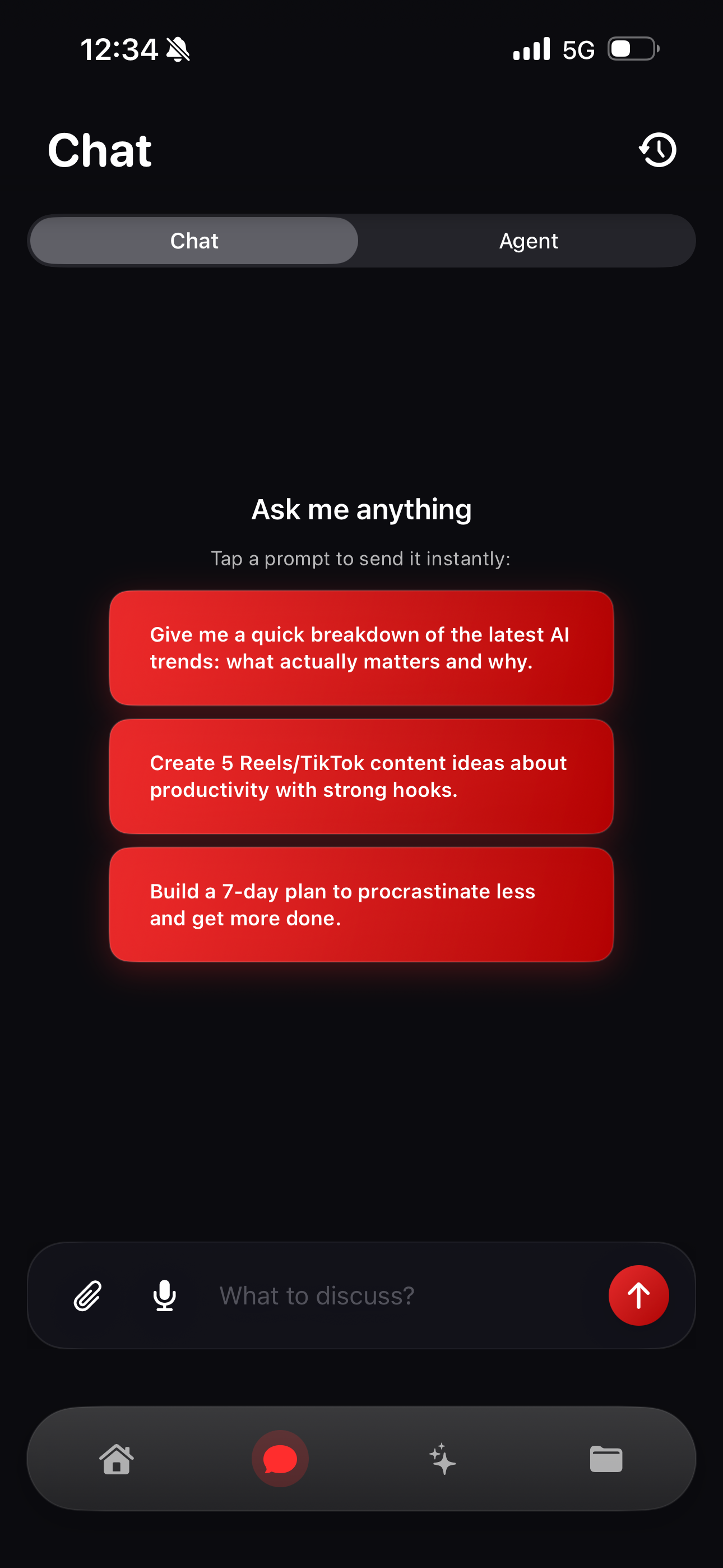 12:34

5G

Chat

Chat

Agent

Ask me anything

Tap a prompt to send it instantly:

Give me a quick breakdown of the latest AI trends: what actually matters and why.

Create 5 Reels/TikTok content ideas about productivity with strong hooks.

Build a 7-day plan to procrastinate less and get more done.

What to discuss?